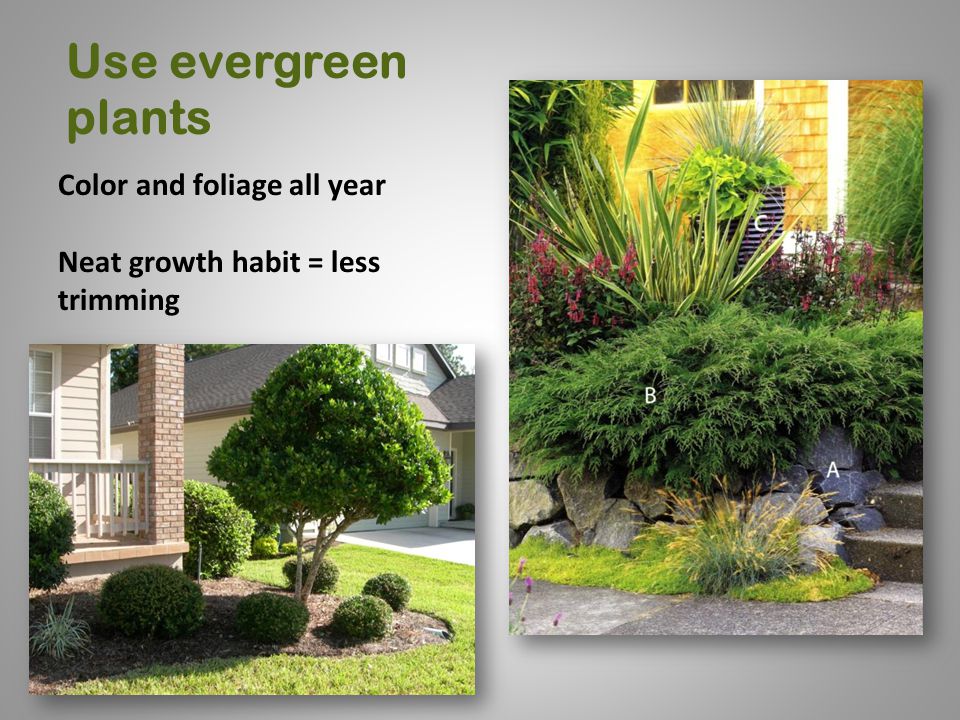 Use evergreen plants

Color and foliage all year

Neat growth habit = less trimming

C

B

A